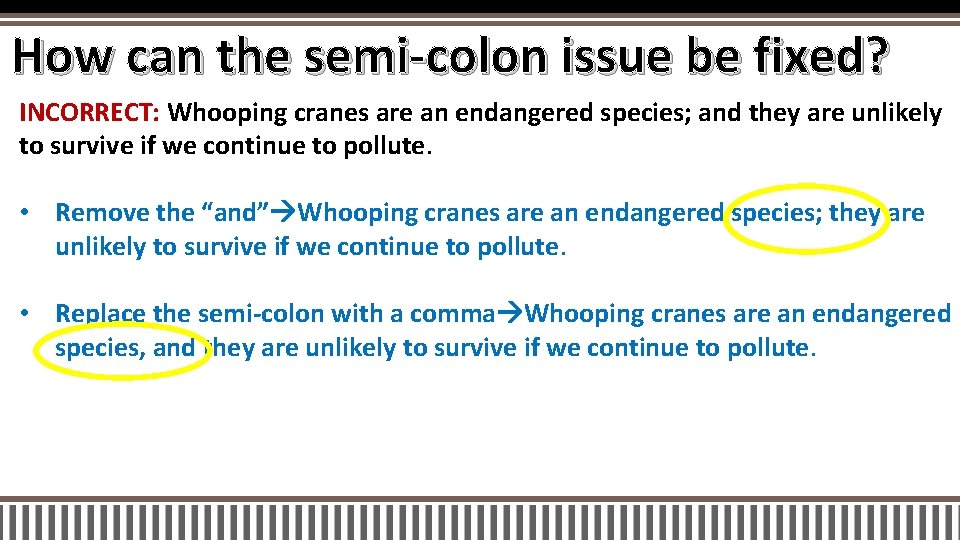 How can the semi-colon issue be fixed?

INCORRECT: Whooping cranes are an endangered species; and they are unlikely to survive if we continue to pollute.

• Remove the “and”→Whooping cranes are an endangered species; they are unlikely to survive if we continue to pollute.

• Replace the semi-colon with a comma→Whooping cranes are an endangered species, and they are unlikely to survive if we continue to pollute.